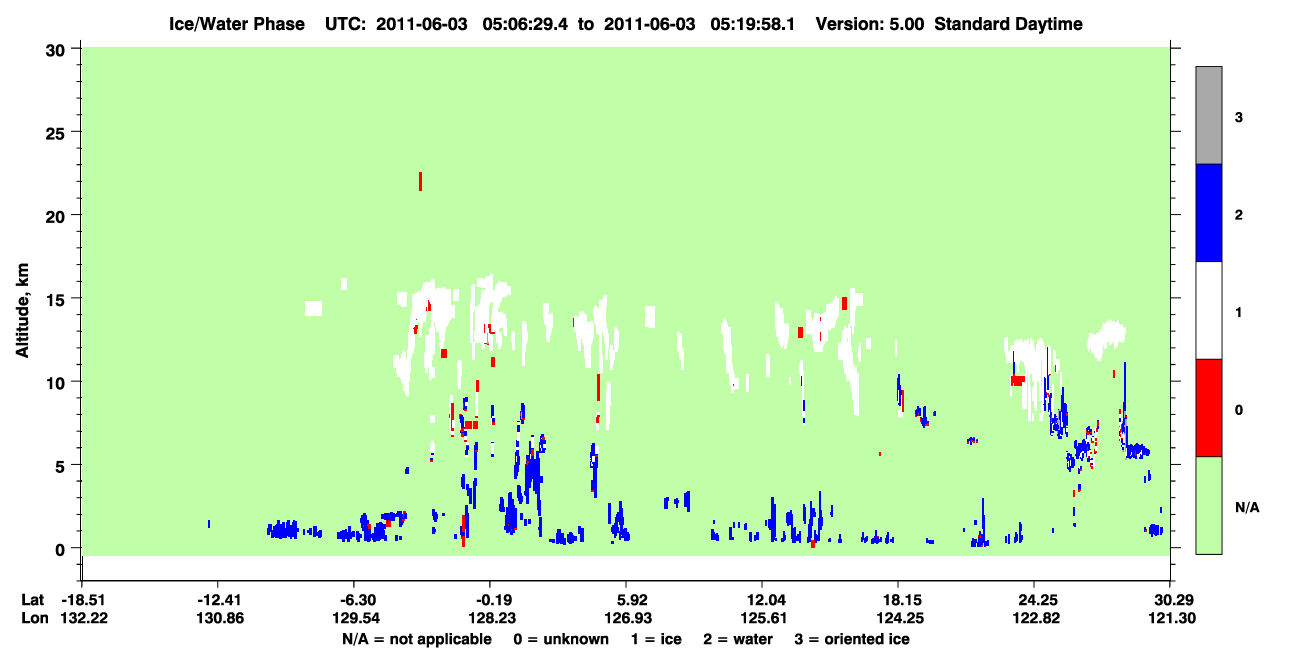 Ice/Water Phase UTC: 2011-06-03 05:06:29.4 to 2011-06-03 05:19:58.1 Version: 5.00 Standard Daytime

Altitude, km

30
25
20
15
10
5
0

3
2
1
0
N/A

| Lat | -18.51 | -12.41 | -6.30 | -0.19 | 5.92 | 12.04 | 18.15 | 24.25 | 30.29 |
|---|---|---|---|---|---|---|---|---|---|
| Lon | 132.22 | 130.86 | 129.54 | 128.23 | 126.93 | 125.61 | 124.25 | 122.82 | 121.30 |

N/A = not applicable 0 = unknown 1 = ice 2 = water 3 = oriented ice